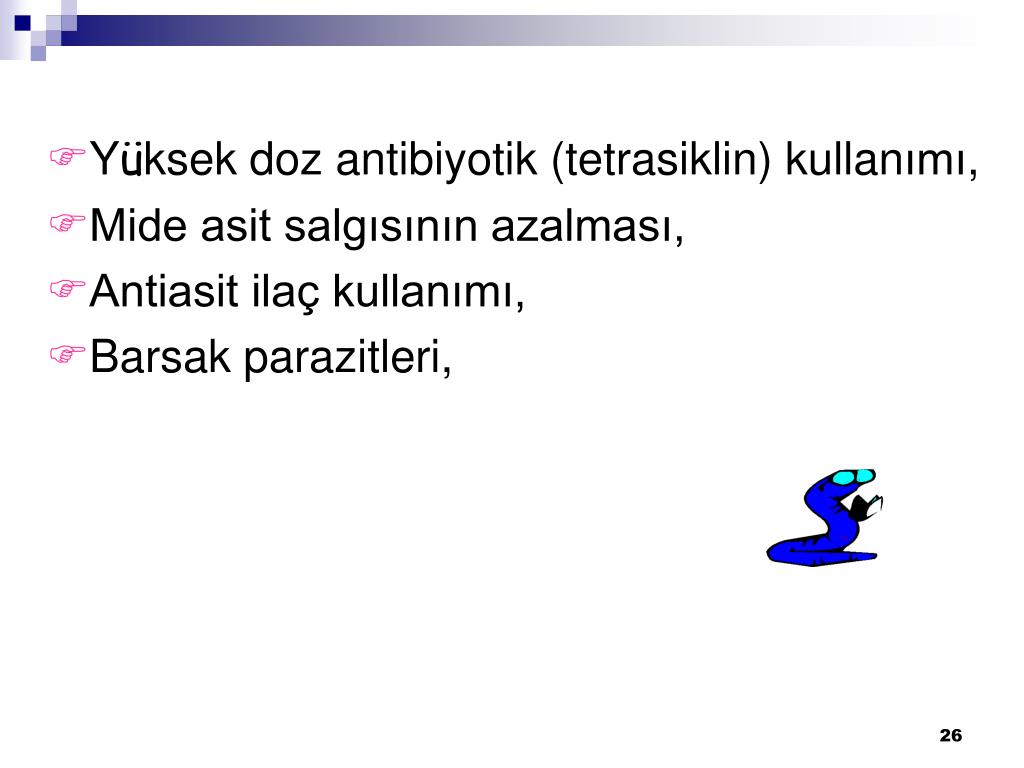 Yüksek doz antibiyotik (tetrasiklin) kullanımı,
Mide asit salgısının azalması,
Antiasit ilaç kullanımı,
Barsak parazitleri,

26